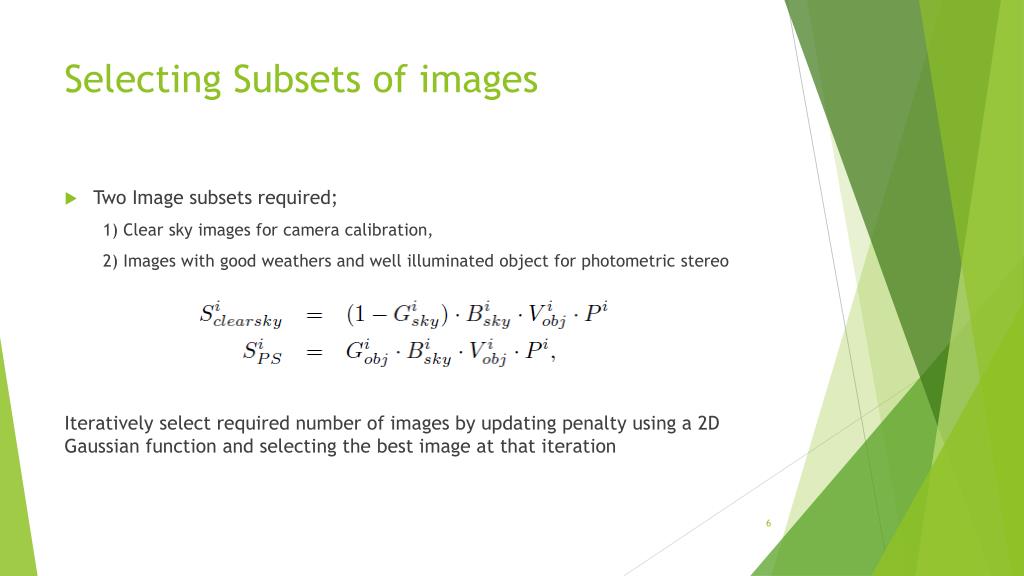 Selecting Subsets of images

Two Image subsets required;

1) Clear sky images for camera calibration,

2) Images with good weathers and well illuminated object for photometric stereo

$S^i_{clearsky} = (1 - G^i_{sky}) \cdot B^i_{sky} \cdot V^i_{obj} \cdot P^i$
$S^i_{PS} = G^i_{obj} \cdot B^i_{sky} \cdot V^i_{obj} \cdot P^i,$

Iteratively select required number of images by updating penalty using a 2D Gaussian function and selecting the best image at that iteration

6